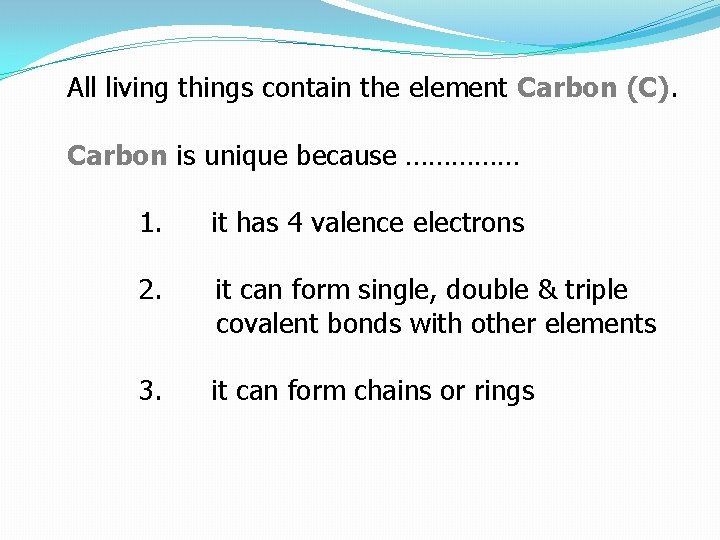 All living things contain the element Carbon (C).

Carbon is unique because ……………

1. it has 4 valence electrons

2. it can form single, double & triple covalent bonds with other elements

3. it can form chains or rings